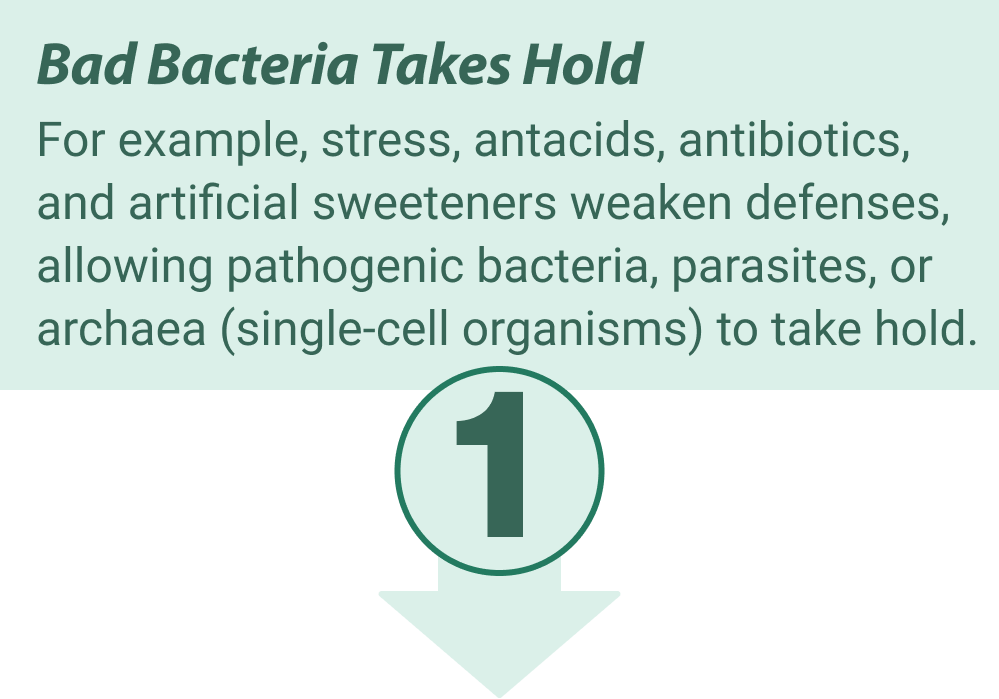 Bad Bacteria Takes Hold

For example, stress, antacids, antibiotics, and artificial sweeteners weaken defenses, allowing pathogenic bacteria, parasites, or archaea (single-cell organisms) to take hold.

1